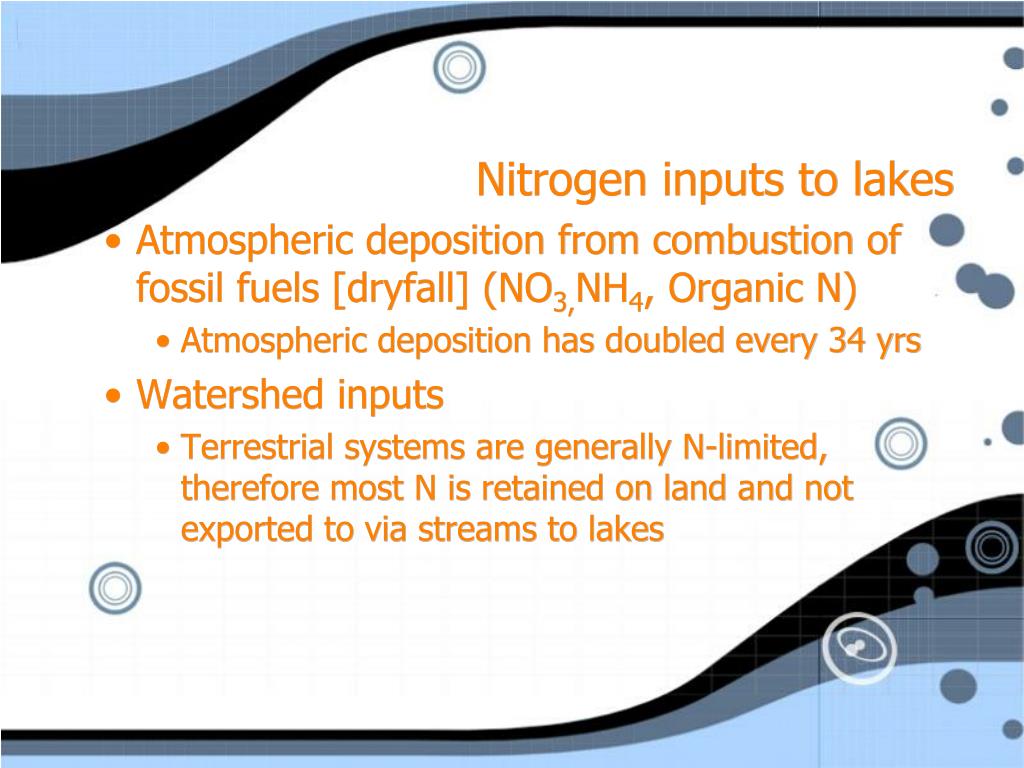 Nitrogen inputs to lakes

• Atmospheric deposition from combustion of fossil fuels [dryfall] ($NO_{3,}NH_4$, Organic N)
  • Atmospheric deposition has doubled every 34 yrs
• Watershed inputs
  • Terrestrial systems are generally N-limited, therefore most N is retained on land and not exported to via streams to lakes